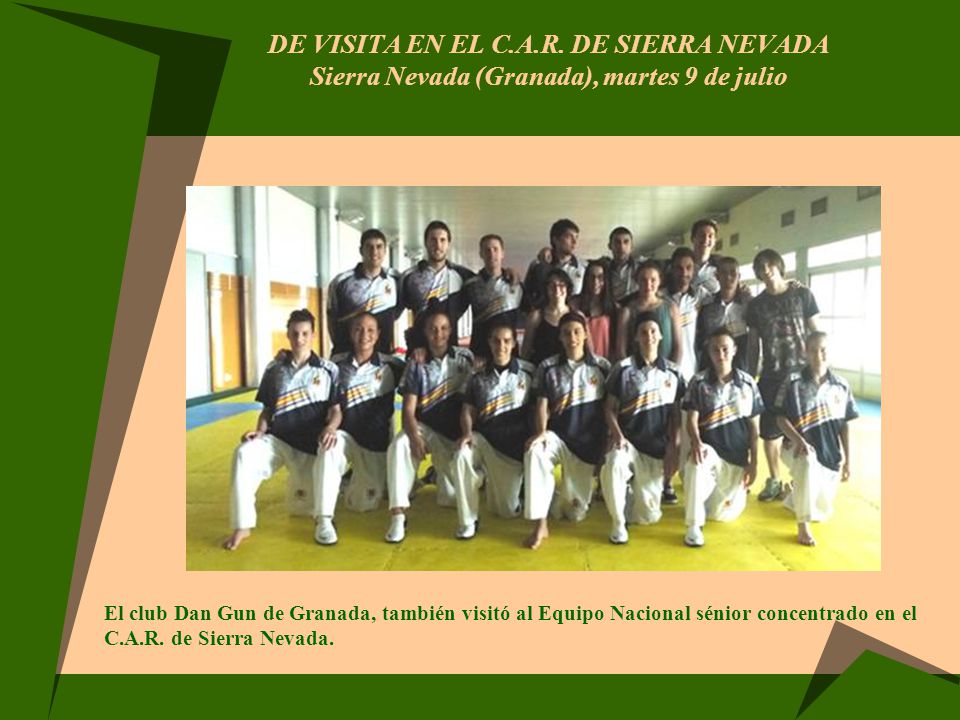 DE VISITA EN EL C.A.R. DE SIERRA NEVADA
Sierra Nevada (Granada), martes 9 de julio

El club Dan Gun de Granada, también visitó al Equipo Nacional sénior concentrado en el C.A.R. de Sierra Nevada.